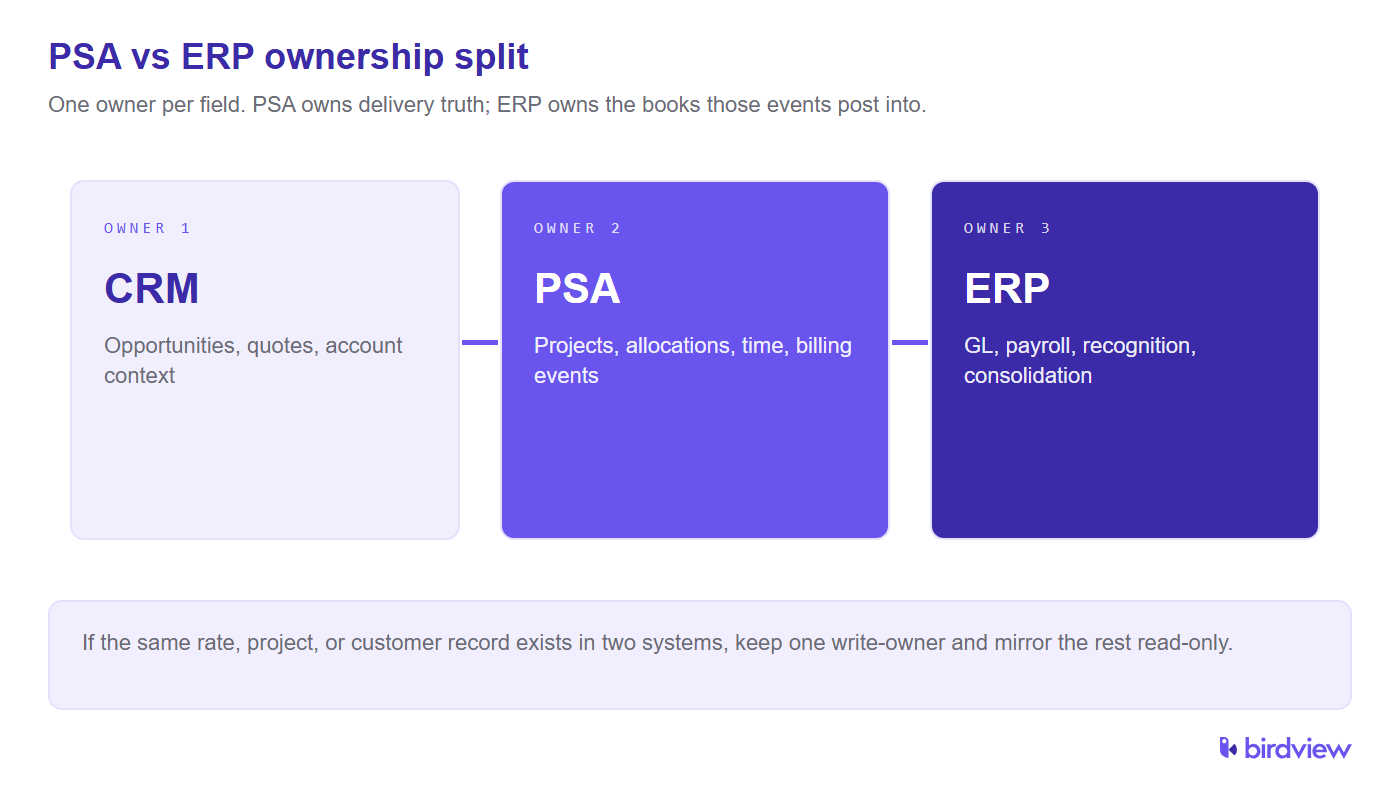 PSA vs ERP ownership split

One owner per field. PSA owns delivery truth; ERP owns the books those events post into.

OWNER 1

CRM

Opportunities, quotes, account context

OWNER 2

PSA

Projects, allocations, time, billing events

OWNER 3

ERP

GL, payroll, recognition, consolidation

If the same rate, project, or customer record exists in two systems, keep one write-owner and mirror the rest read-only.

birdview